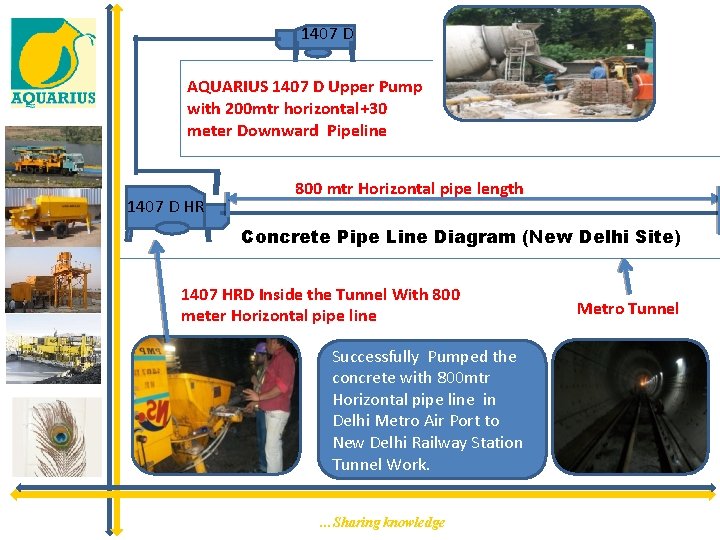 AQUARIUS

1407 D

AQUARIUS 1407 D Upper Pump with 200mtr horizontal+30 meter Downward Pipeline

1407 D HR

800 mtr Horizontal pipe length

Concrete Pipe Line Diagram (New Delhi Site)

1407 HRD Inside the Tunnel With 800 meter Horizontal pipe line

Metro Tunnel

Successfully Pumped the concrete with 800mtr Horizontal pipe line in Delhi Metro Air Port to New Delhi Railway Station Tunnel Work.

...Sharing knowledge